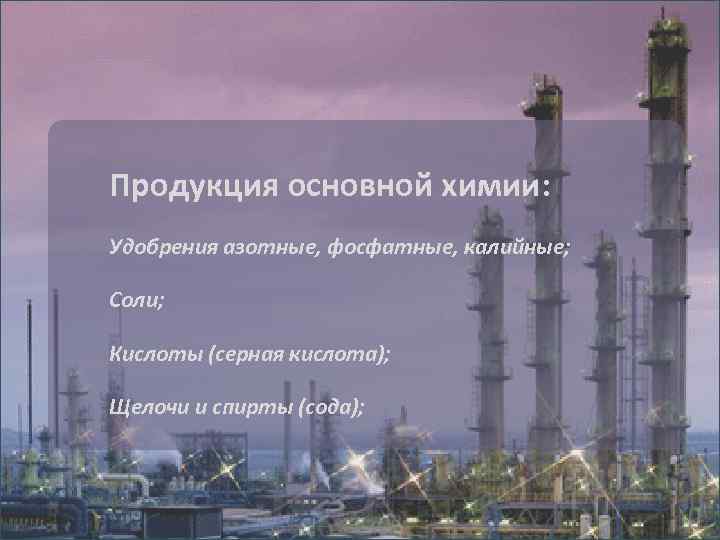 Продукция основной химии:

Удобрения азотные, фосфатные, калийные;

Соли;

Кислоты (серная кислота);

Щелочи и спирты (сода);